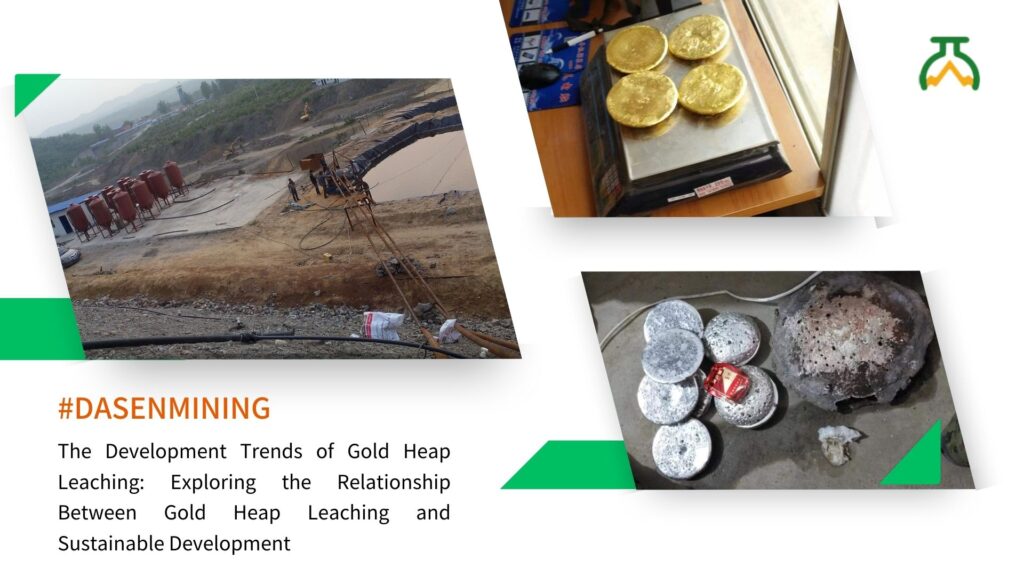 #DASENMINING

The Development Trends of Gold Heap Leaching: Exploring the Relationship Between Gold Heap Leaching and Sustainable Development